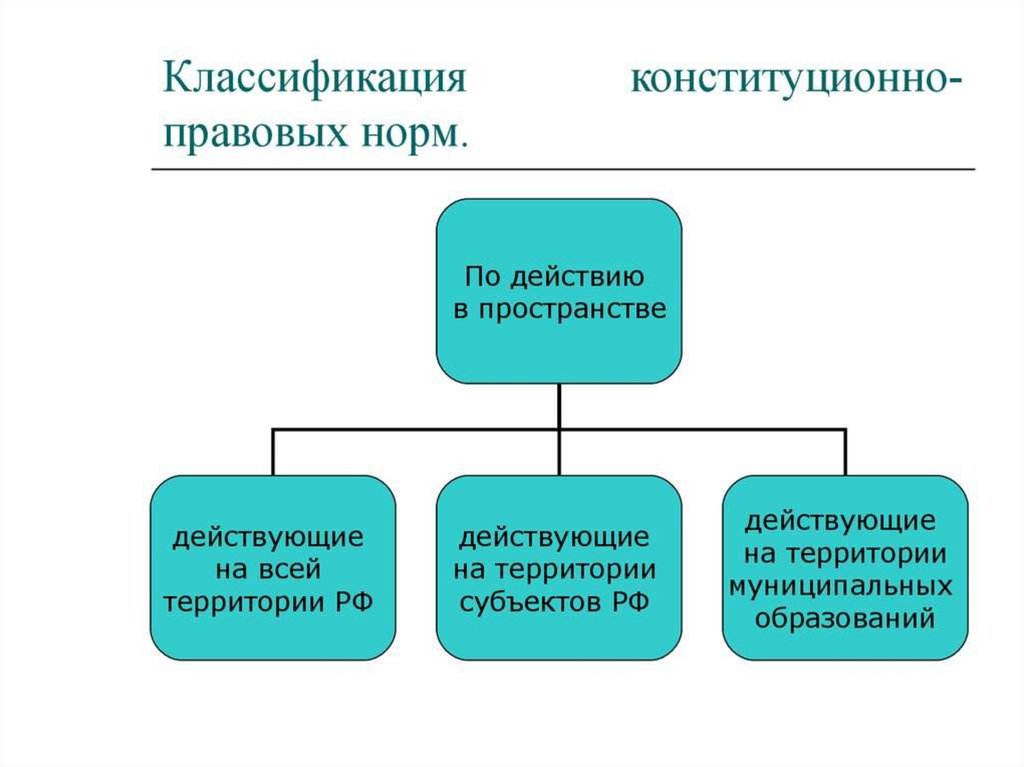 Классификация конституционно-правовых норм.

По действию в пространстве

действующие на всей территории РФ

действующие на территории субъектов РФ

действующие на территории муниципальных образований